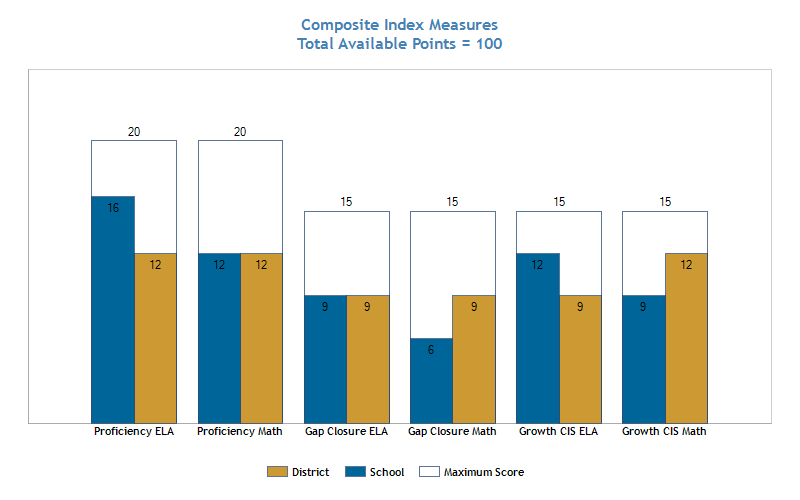 Composite Index Measures
Total Available Points = 100

20
16
12
20
12
12
15
9
9
15
6
9
15
12
9
15
9
12

Proficiency ELA
Proficiency Math
Gap Closure ELA
Gap Closure Math
Growth CIS ELA
Growth CIS Math

District
School
Maximum Score